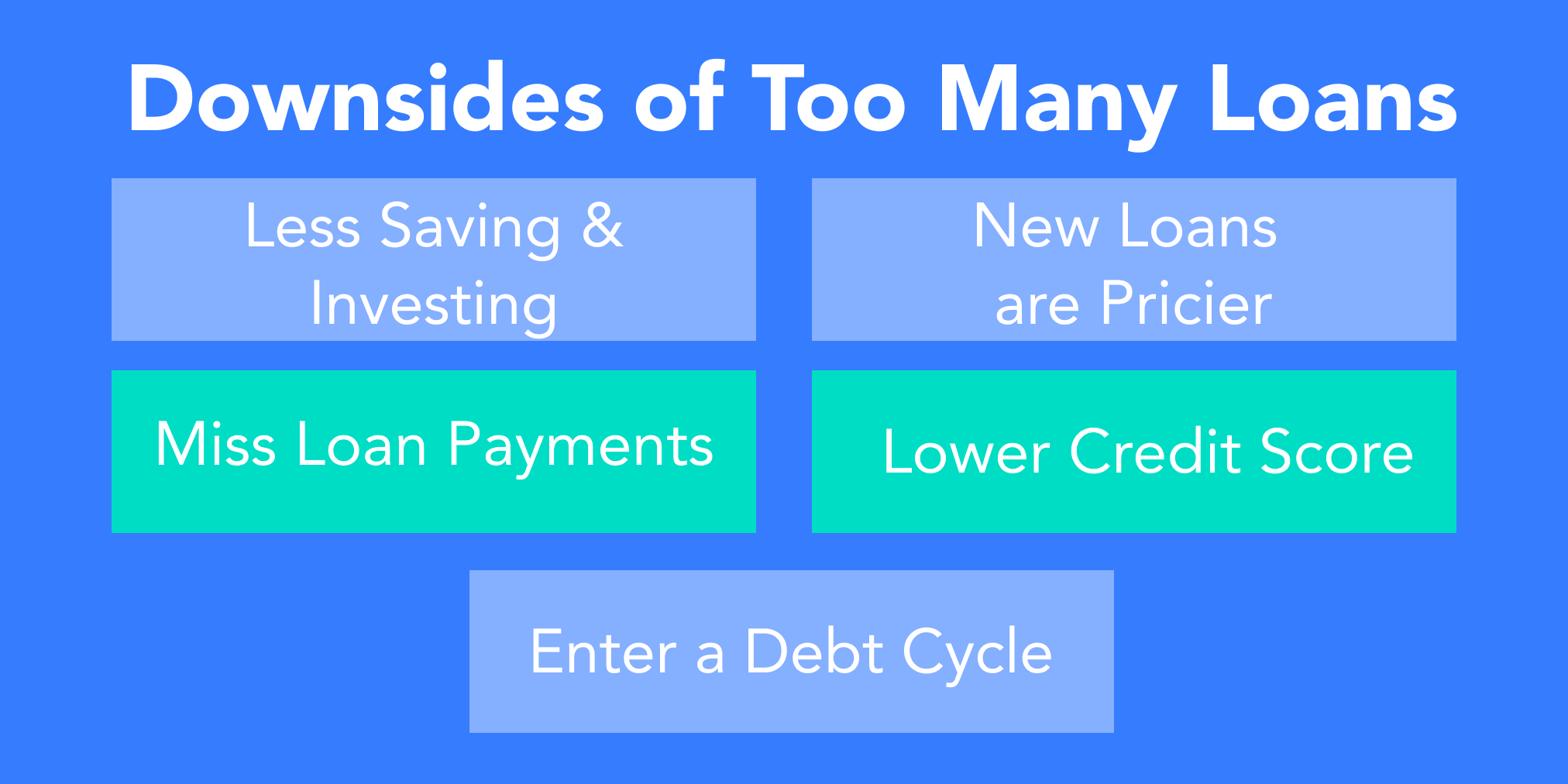 Downsides of Too Many Loans

Less Saving & Investing

New Loans are Pricier

Miss Loan Payments

Lower Credit Score

Enter a Debt Cycle